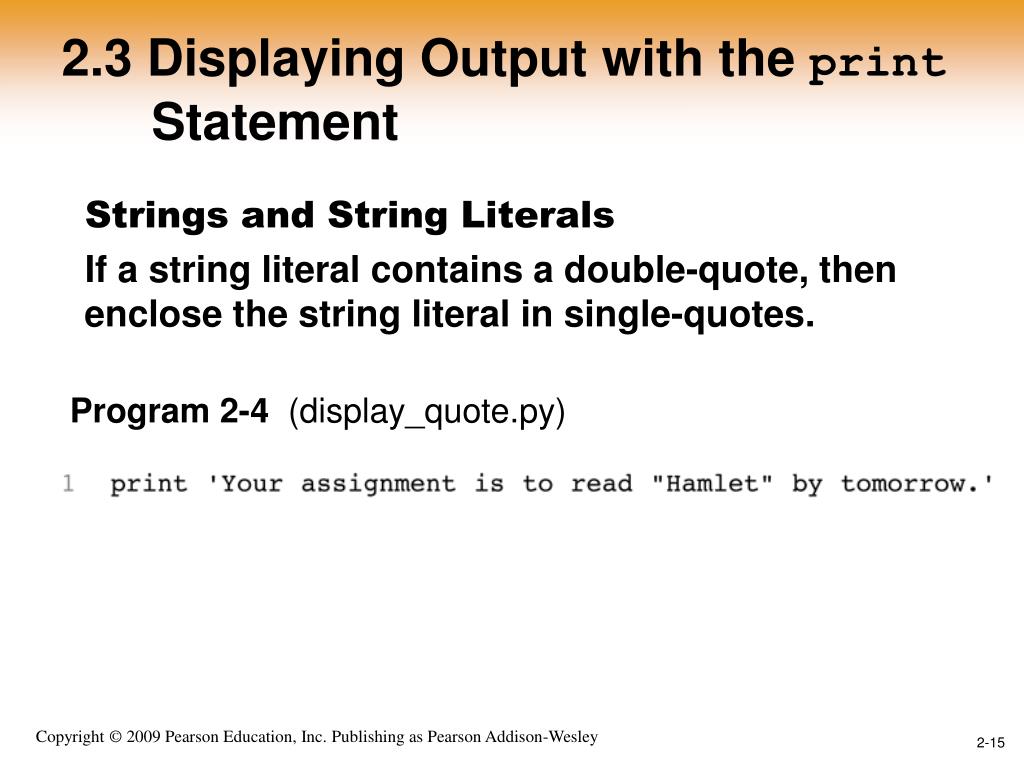 2.3 Displaying Output with the print Statement

Strings and String Literals

If a string literal contains a double-quote, then enclose the string literal in single-quotes.

Program 2-4 (display_quote.py)

1 print 'Your assignment is to read "Hamlet" by tomorrow.'

Copyright © 2009 Pearson Education, Inc. Publishing as Pearson Addison-Wesley

2-15